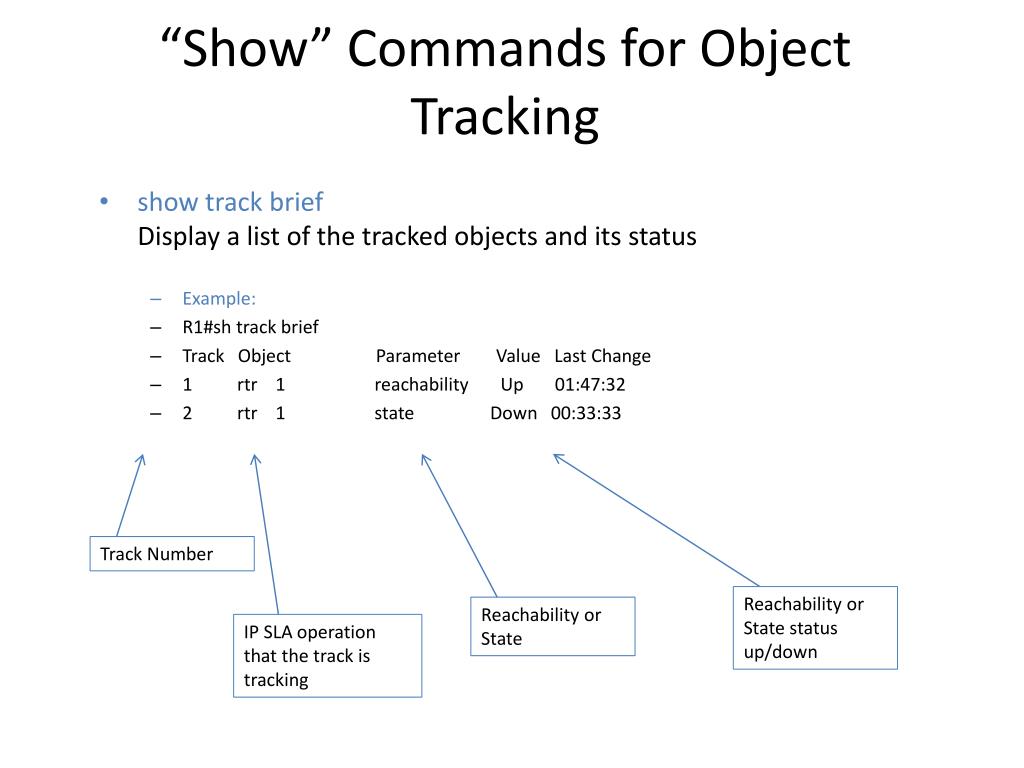 “Show” Commands for Object Tracking

• show track brief
Display a list of the tracked objects and its status

– Example:
– R1#sh track brief
– Track Object Parameter Value Last Change
– 1 rtr 1 reachability Up 01:47:32
– 2 rtr 1 state Down 00:33:33

Track Number

IP SLA operation that the track is tracking

Reachability or State

Reachability or State status up/down